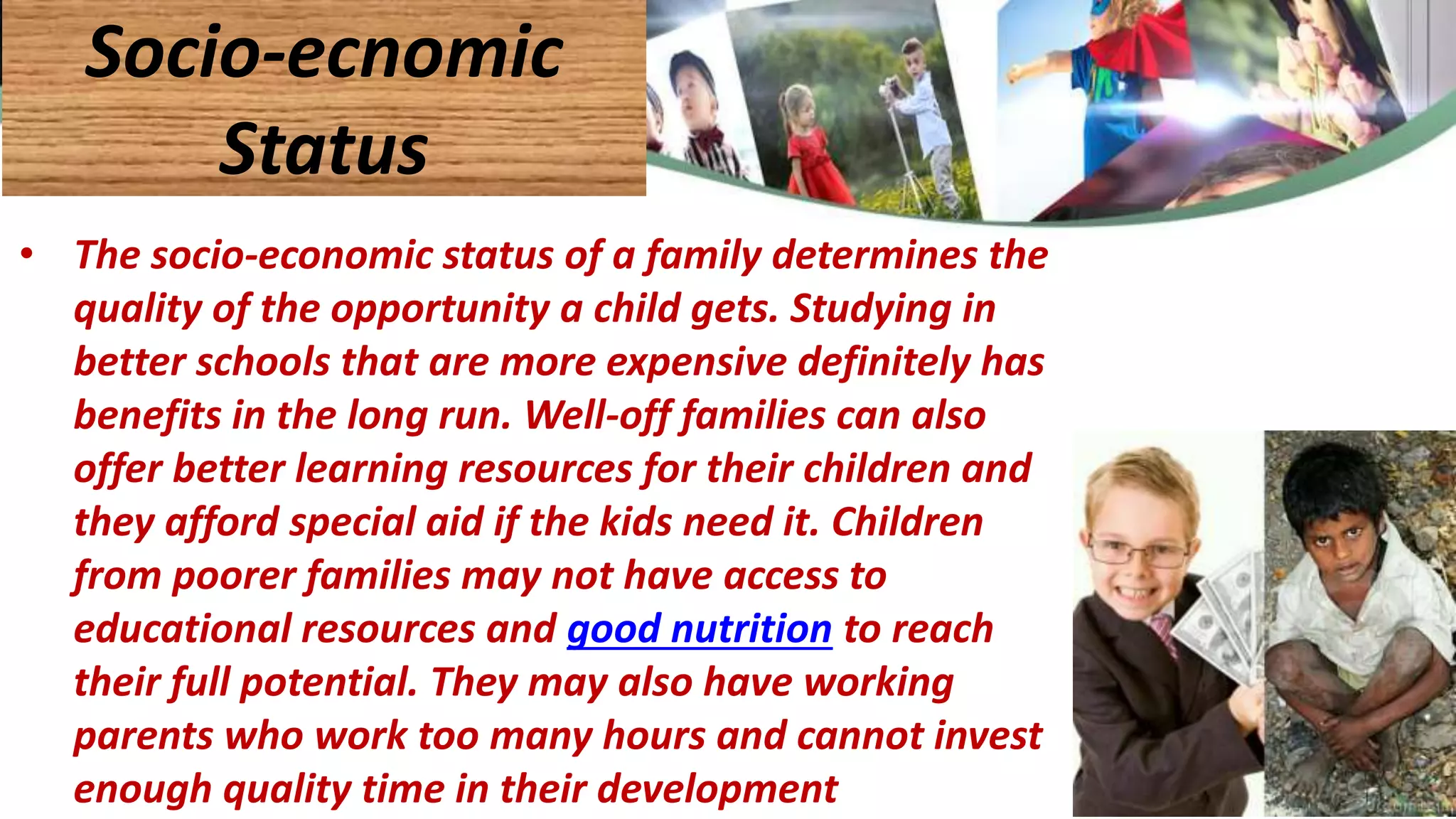 Socio-ecnomic Status

• The socio-economic status of a family determines the quality of the opportunity a child gets. Studying in better schools that are more expensive definitely has benefits in the long run. Well-off families can also offer better learning resources for their children and they afford special aid if the kids need it. Children from poorer families may not have access to educational resources and good nutrition to reach their full potential. They may also have working parents who work too many hours and cannot invest enough quality time in their development